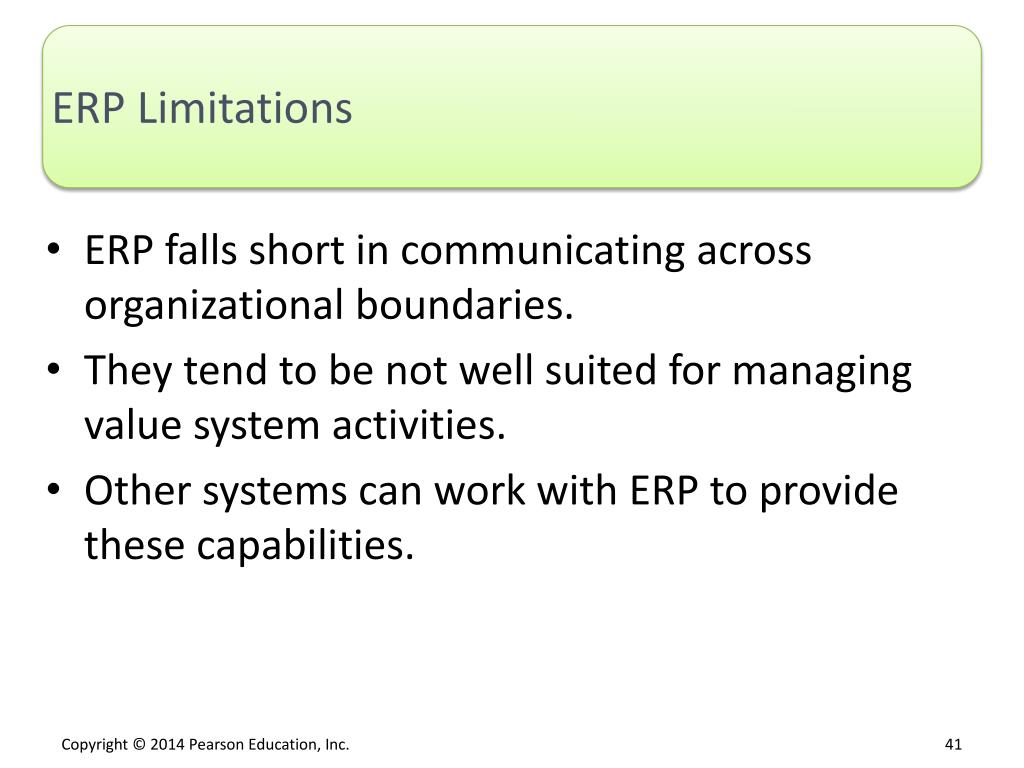 ERP Limitations

• ERP falls short in communicating across organizational boundaries.
• They tend to be not well suited for managing value system activities.
• Other systems can work with ERP to provide these capabilities.

Copyright © 2014 Pearson Education, Inc.

41